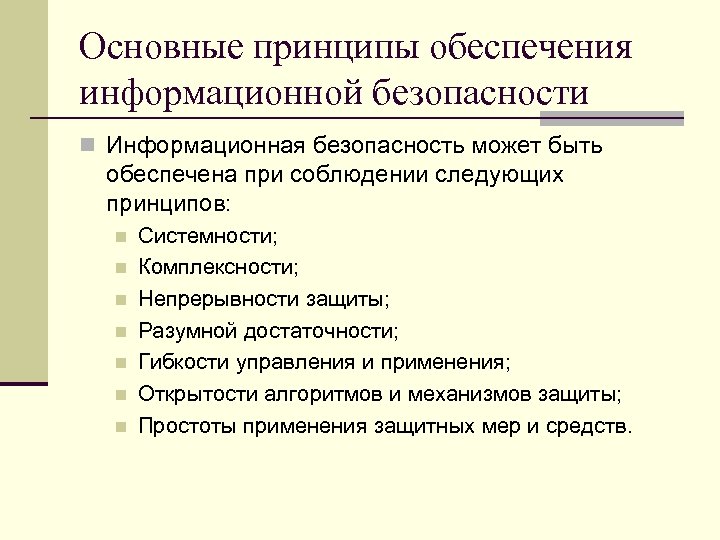 Основные принципы обеспечения информационной безопасности

Информационная безопасность может быть обеспечена при соблюдении следующих принципов:

Системности;

Комплексности;

Непрерывности защиты;

Разумной достаточности;

Гибкости управления и применения;

Открытости алгоритмов и механизмов защиты;

Простоты применения защитных мер и средств.